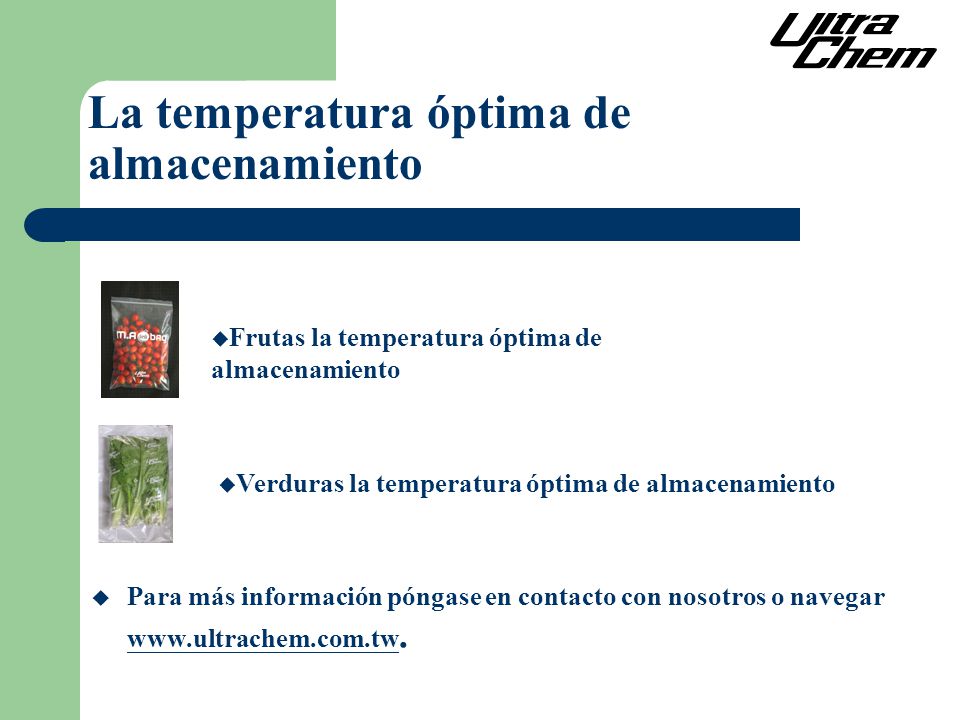 Ultra Chem

La temperatura óptima de almacenamiento

M.A bag

◆Frutas la temperatura óptima de almacenamiento

◆Verduras la temperatura óptima de almacenamiento

◆ Para más información póngase en contacto con nosotros o navegar www.ultrachem.com.tw.